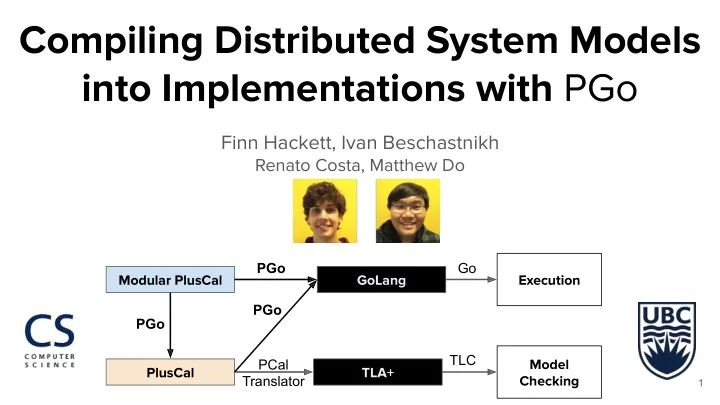 Compiling Distributed System Models into Implementations with PGo

Finn Hackett, Ivan Beschastnikh
Renato Costa, Matthew Do

Modular PlusCal

PGo

GoLang

Go

Execution

PGo

PGo

PlusCal

PCal Translator

TLA+

TLC

Model Checking

CS
COMPUTER SCIENCE

UBC

1